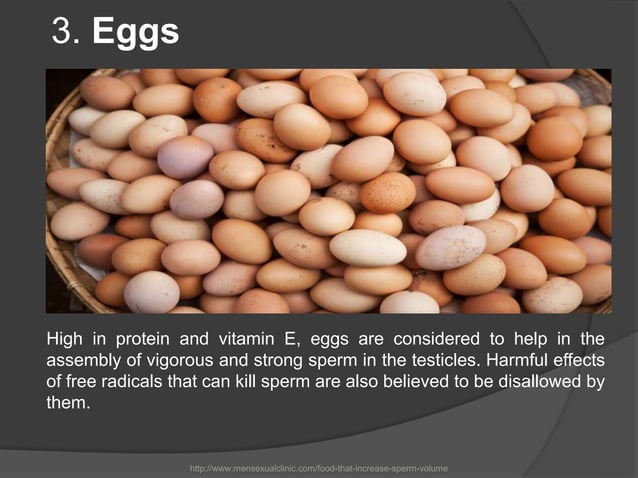 3. Eggs

High in protein and vitamin E, eggs are considered to help in the assembly of vigorous and strong sperm in the testicles. Harmful effects of free radicals that can kill sperm are also believed to be disallowed by them.

http://www.mensexualclinic.com/food-that-increase-sperm-volume